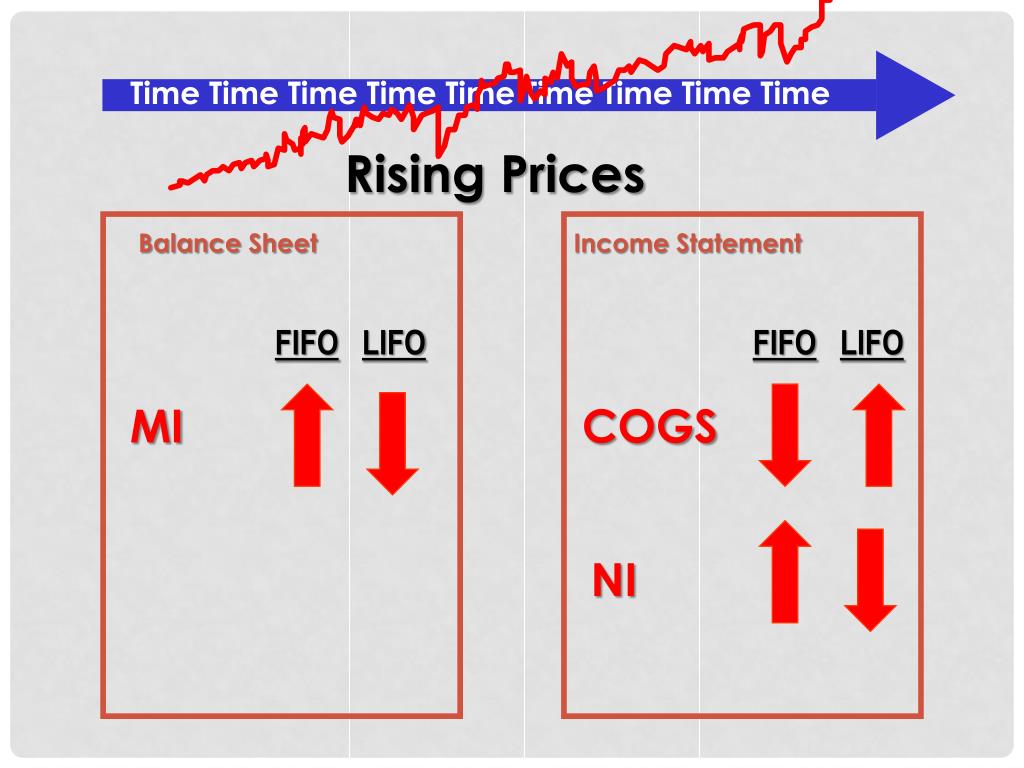 Time Time Time Time Time Time Time Time Time

Rising Prices

Balance Sheet

FIFO LIFO

MI

Income Statement

FIFO LIFO

COGS

NI